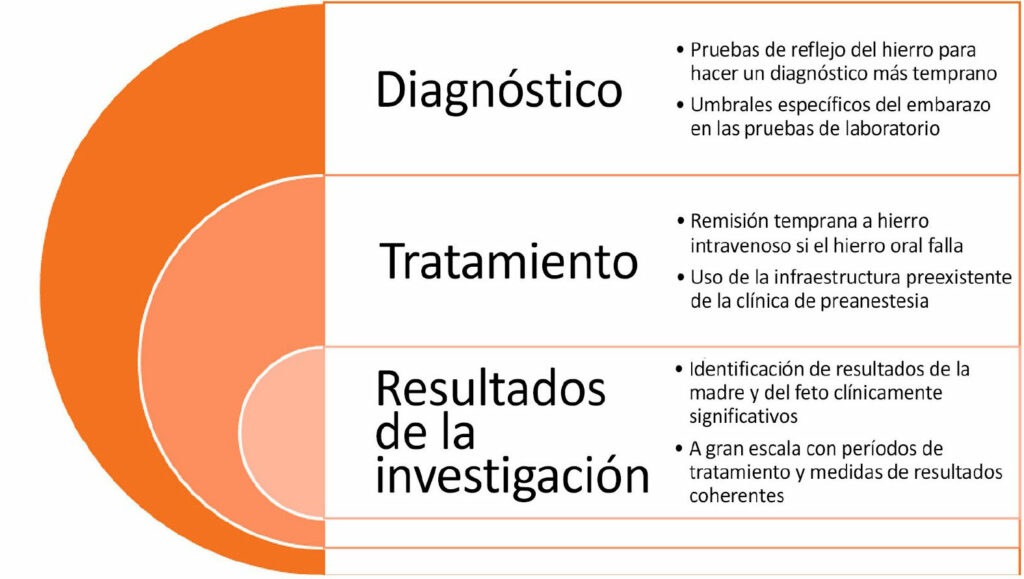 Diagnóstico

• Pruebas de reflejo del hierro para hacer un diagnóstico más temprano
• Umbrales específicos del embarazo en las pruebas de laboratorio

Tratamiento

• Remisión temprana a hierro intravenoso si el hierro oral falla
• Uso de la infraestructura preexistente de la clínica de preanestesia

Resultados de la investigación

• Identificación de resultados de la madre y del feto clínicamente significativos
• A gran escala con períodos de tratamiento y medidas de resultados coherentes